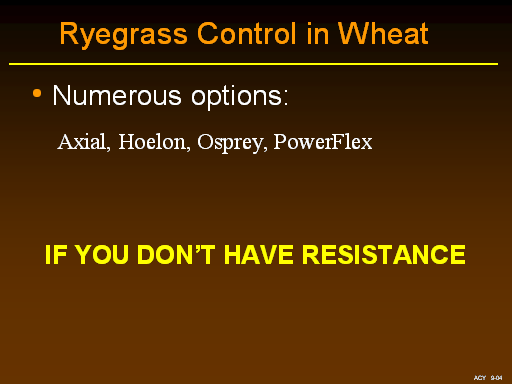 Ryegrass Control in Wheat

• Numerous options:

Axial, Hoelon, Osprey, PowerFlex

IF YOU DON'T HAVE RESISTANCE

ACY 9-04